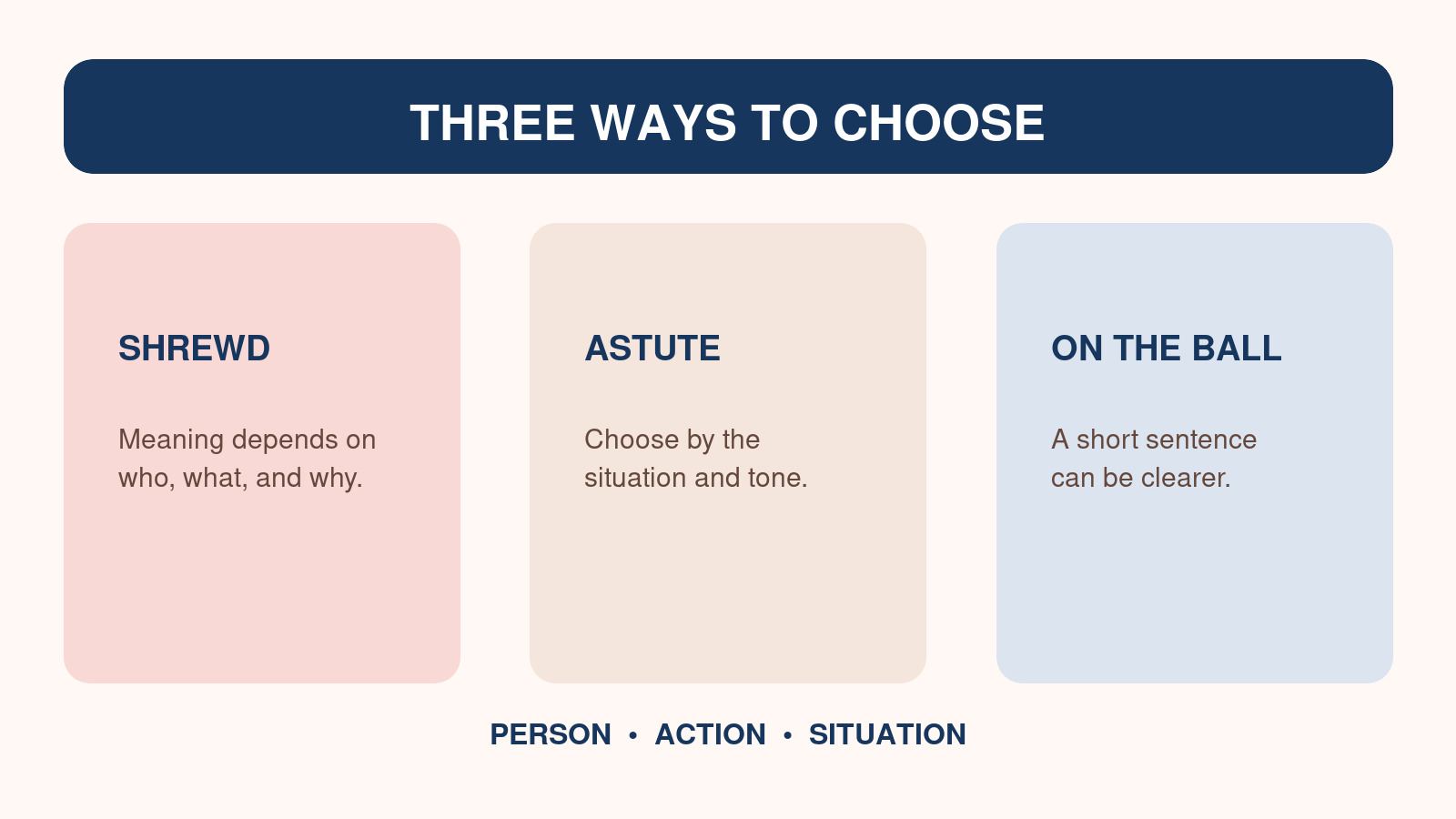 THREE WAYS TO CHOOSE

SHREWD

Meaning depends on who, what, and why.

ASTUTE

Choose by the situation and tone.

ON THE BALL

A short sentence can be clearer.

PERSON • ACTION • SITUATION